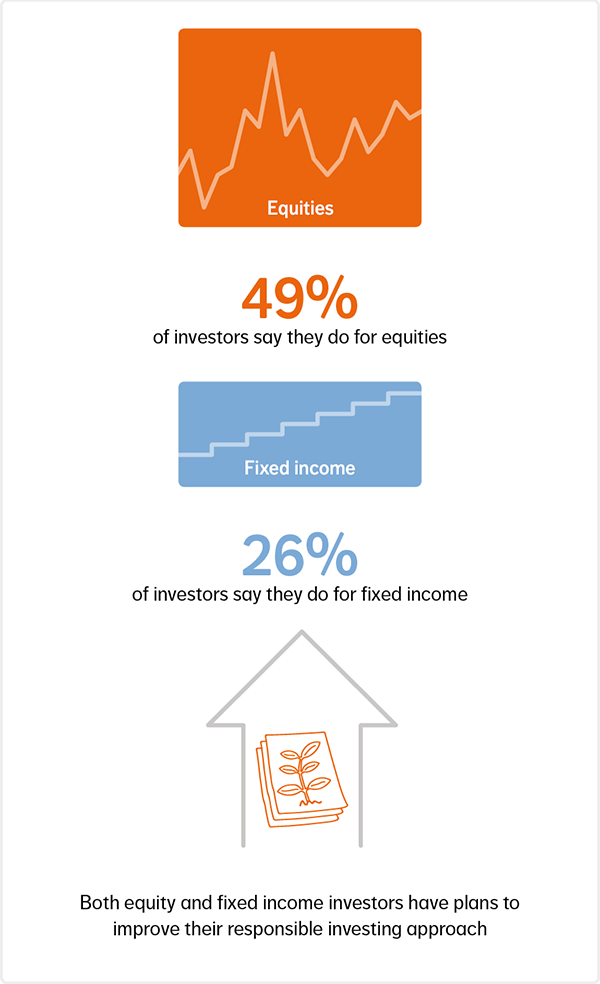 Equities

49%

of investors say they do for equities

Fixed income

26%

of investors say they do for fixed income

Both equity and fixed income investors have plans to improve their responsible investing approach